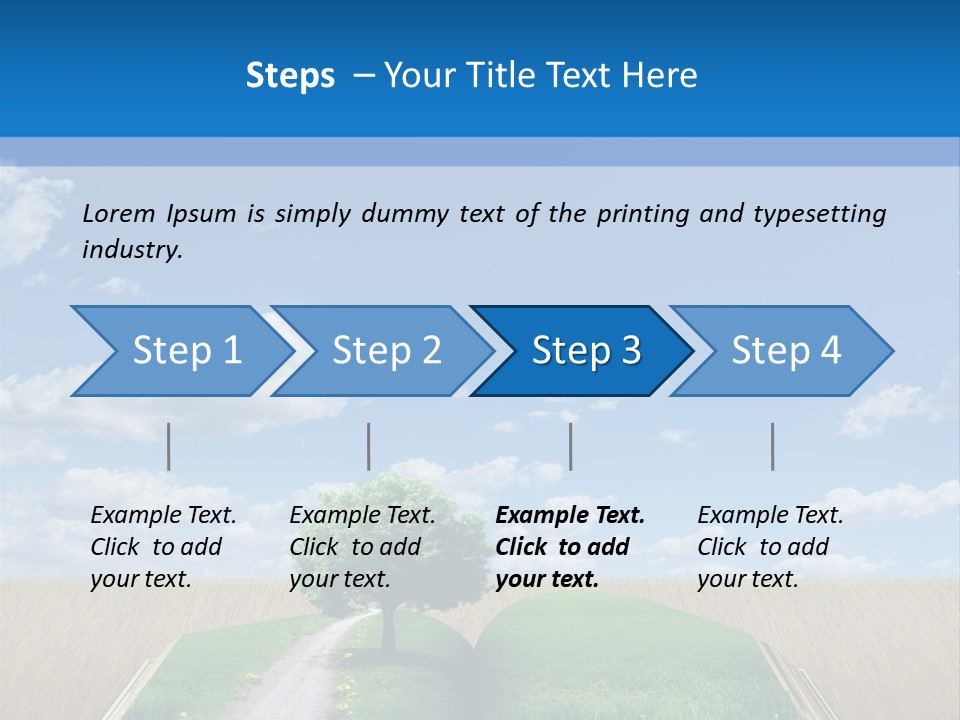 Steps – Your Title Text Here

Lorem Ipsum is simply dummy text of the printing and typesetting industry.

Step 1

Step 2

Step 3

Step 4

Example Text. Click to add your text.

Example Text. Click to add your text.

Example Text. Click to add your text.

Example Text. Click to add your text.